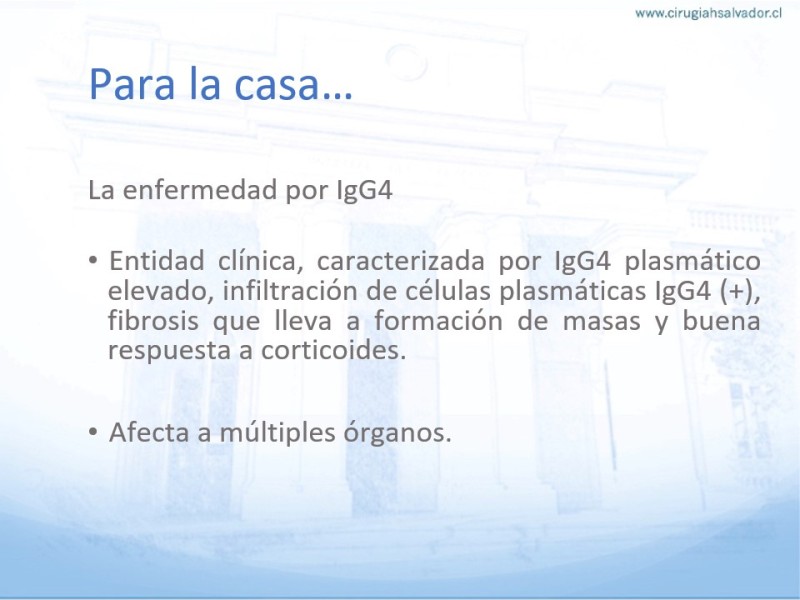 www.cirugiahsalvador.cl

Para la casa…

La enfermedad por IgG4

• Entidad clínica, caracterizada por IgG4 plasmático elevado, infiltración de células plasmáticas IgG4 (+), fibrosis que lleva a formación de masas y buena respuesta a corticoides.

• Afecta a múltiples órganos.